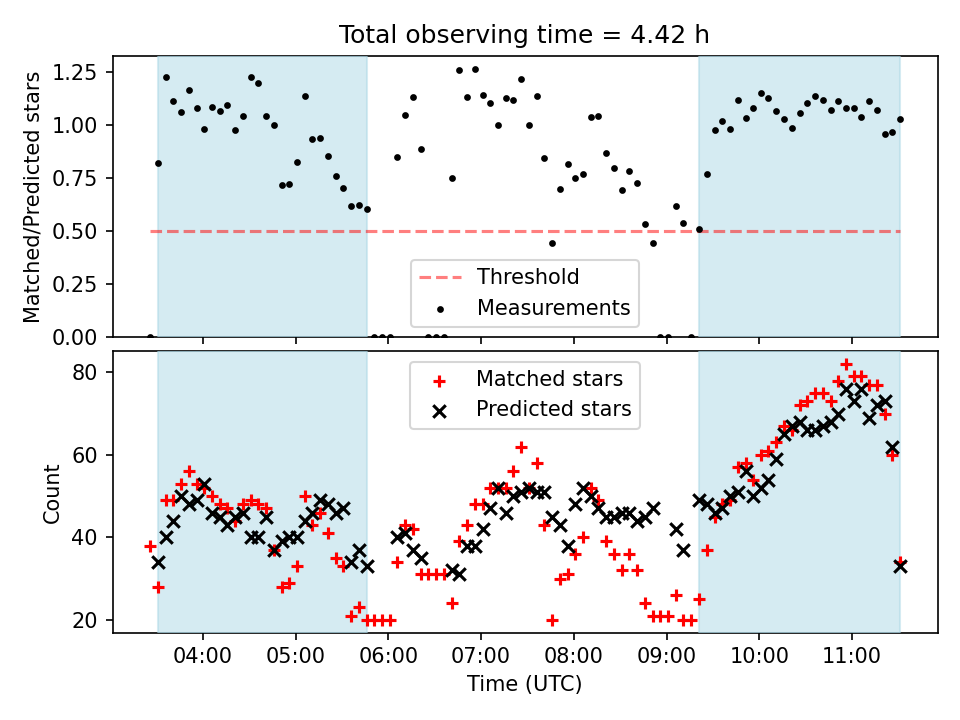 Total observing time = 4.42 h

Matched/Predicted stars

1.25
1.00
0.75
0.50
0.25
0.00

Threshold
Measurements

Count

80
60
40
20

Matched stars
Predicted stars

04:00
05:00
06:00
07:00
08:00
09:00
10:00
11:00

Time (UTC)